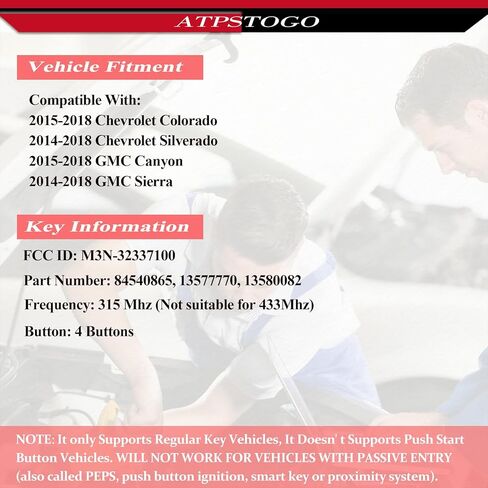 ATPSTOGO

Vehicle Fitment

Compatible With:
2015-2018 Chevrolet Colorado
2014-2018 Chevrolet Silverado
2015-2018 GMC Canyon
2014-2018 GMC Sierra

Key Information

FCC ID: M3N-32337100

Part Number: 84540865, 13577770, 13580082

Frequency: 315 Mhz (Not suitable for 433Mhz)

Button: 4 Buttons

NOTE: It only Supports Regular Key Vehicles, It Doesn' t Supports Push Start Button Vehicles. WILL NOT WORK FOR VEHICLES WITH PASSIVE ENTRY (also called PEPS, push button ignition, smart key or proximity system).